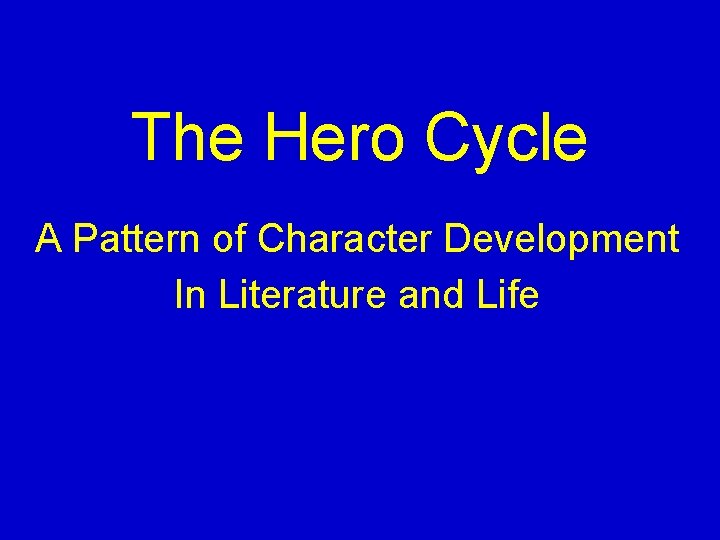 The Hero Cycle

A Pattern of Character Development
In Literature and Life